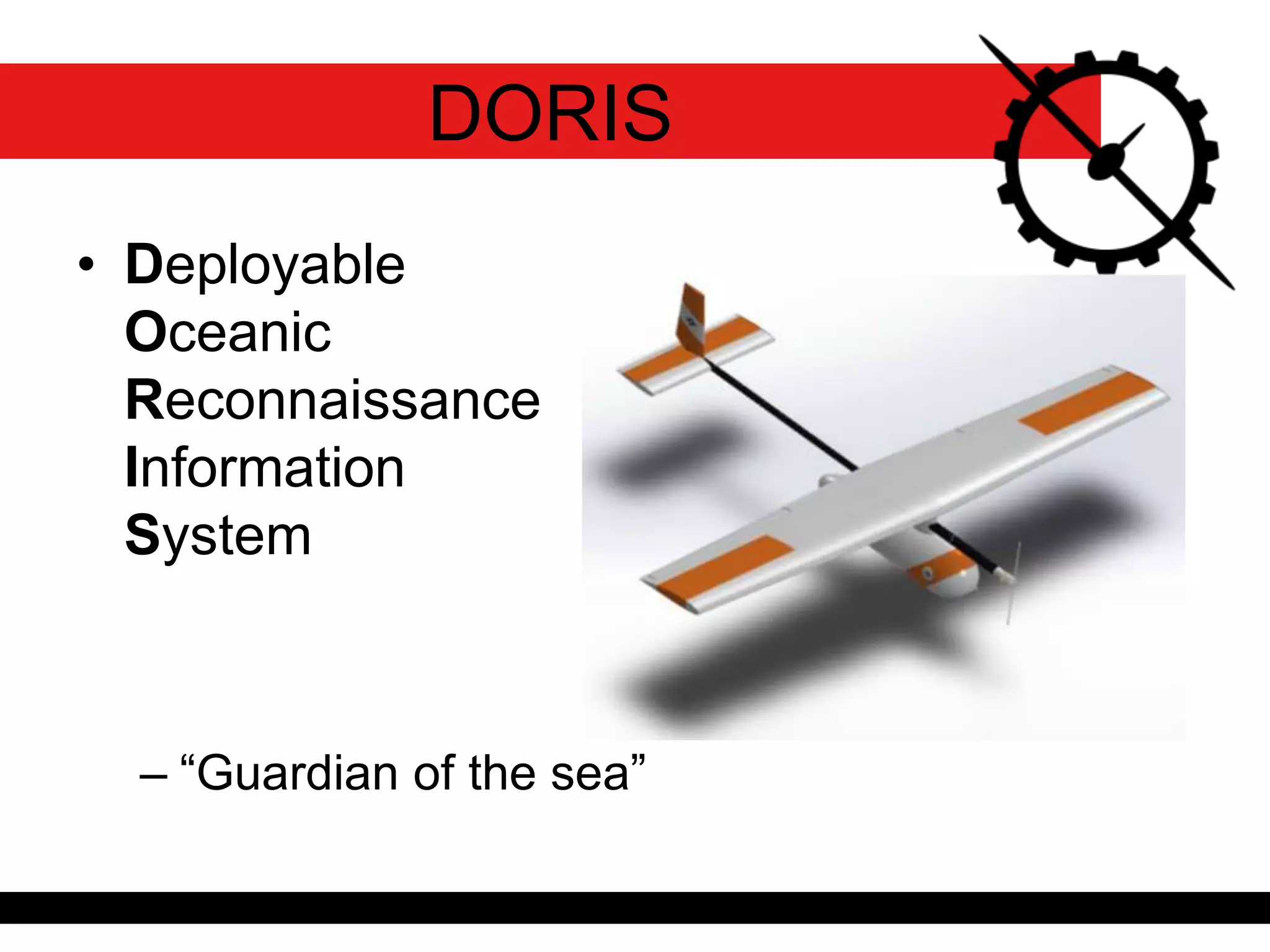 DORIS

• Deployable Oceanic Reconnaissance Information System

– “Guardian of the sea”